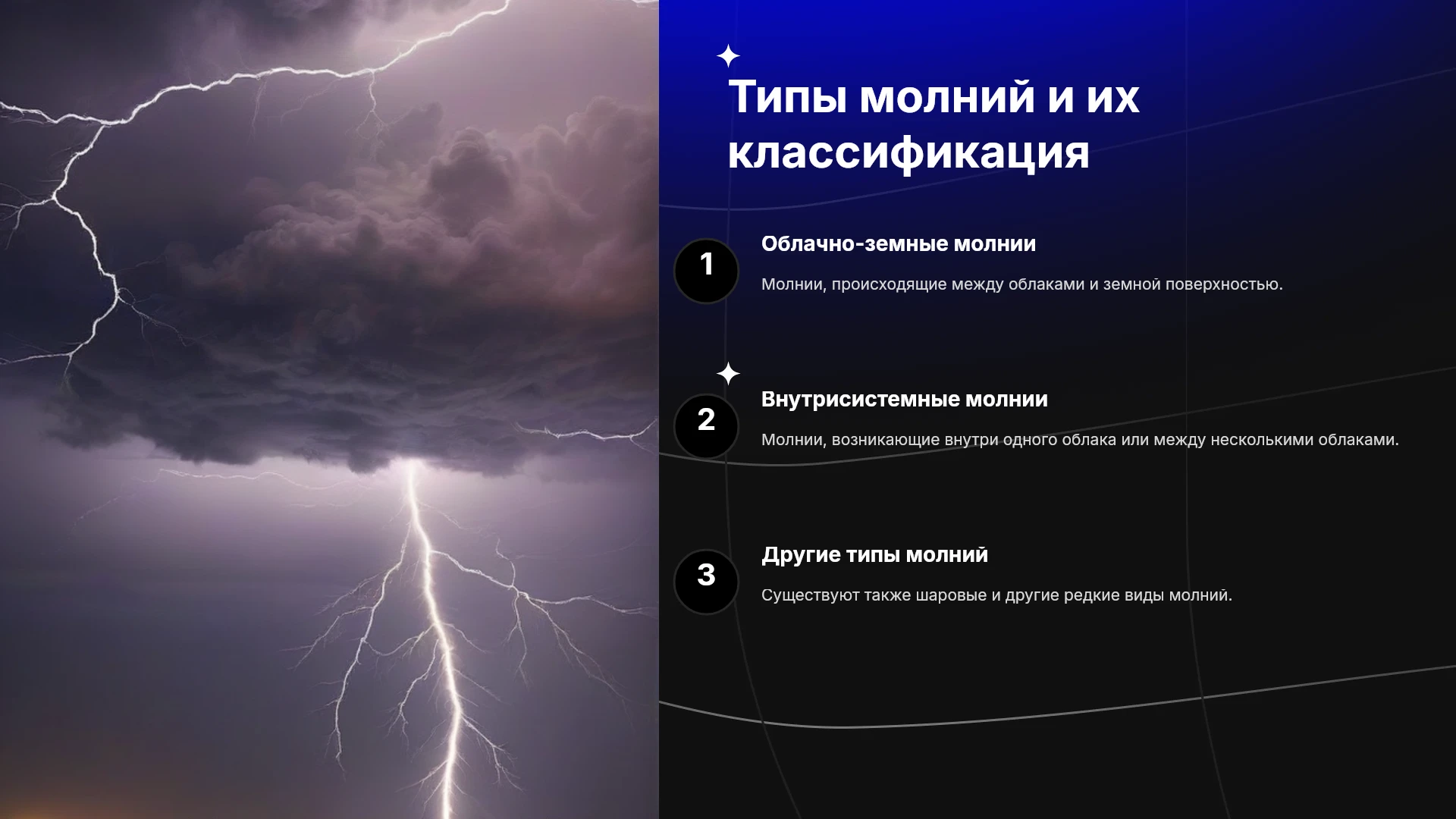 Типы молний и их классификация

1

Облачно-земные молнии

Молнии, происходящие между облаками и земной поверхностью.

2

Внутрисистемные молнии

Молнии, возникающие внутри одного облака или между несколькими облаками.

3

Другие типы молний

Существуют также шаровые и другие редкие виды молний.